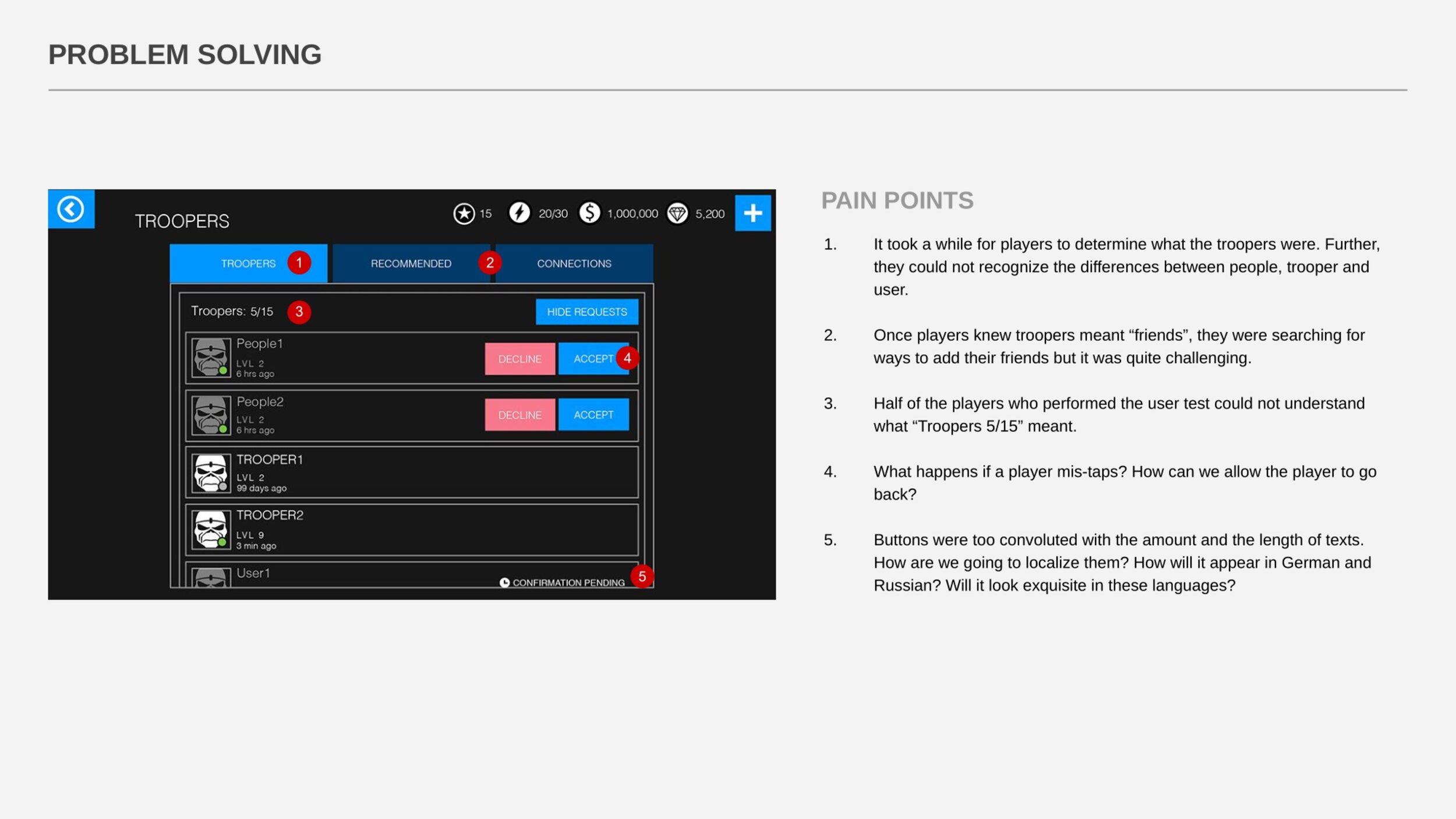 PROBLEM SOLVING

TROOPERS

15 20/30 1,000,000 5,200

TROOPERS 1 RECOMMENDED 2 CONNECTIONS

Troopers: 5/15 3 HIDE REQUESTS

People1
LVL 2
6 hrs ago
DECLINE ACCEPT 4

People2
LVL 2
6 hrs ago
DECLINE ACCEPT

TROOPER1
LVL 2
99 days ago

TROOPER2
LVL 9
3 min ago

User1
CONFIRMATION PENDING 5

PAIN POINTS

1. It took a while for players to determine what the troopers were. Further, they could not recognize the differences between people, trooper and user.

2. Once players knew troopers meant "friends", they were searching for ways to add their friends but it was quite challenging.

3. Half of the players who performed the user test could not understand what "Troopers 5/15" meant.

4. What happens if a player mis-taps? How can we allow the player to go back?

5. Buttons were too convoluted with the amount and the length of texts. How are we going to localize them? How will it appear in German and Russian? Will it look exquisite in these languages?